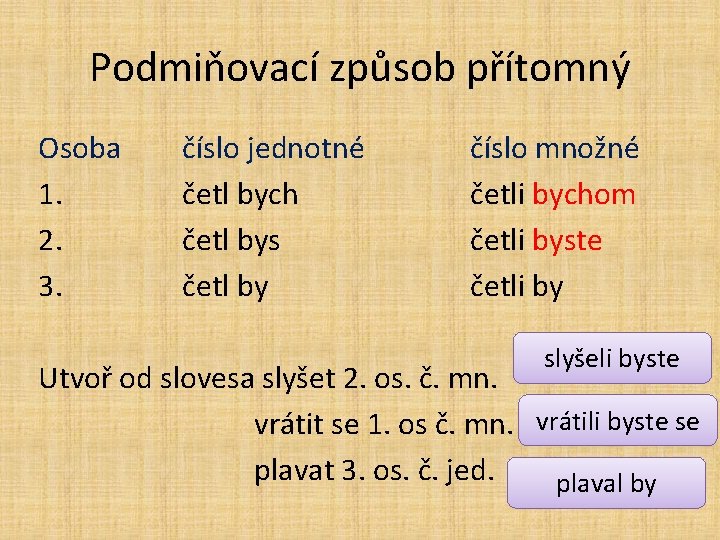 Podmiňovací způsob přítomný

| Osoba | číslo jednotné | číslo množné |
|---|---|---|
| 1. | četl bych | četli bychom |
| 2. | četl bys | četli byste |
| 3. | četl by | četli by |

Utvoř od slovesa slyšet 2. os. č. mn.
slyšeli byste

vrátit se 1. os č. mn.
vrátili byste se

plavat 3. os. č. jed.
plaval by